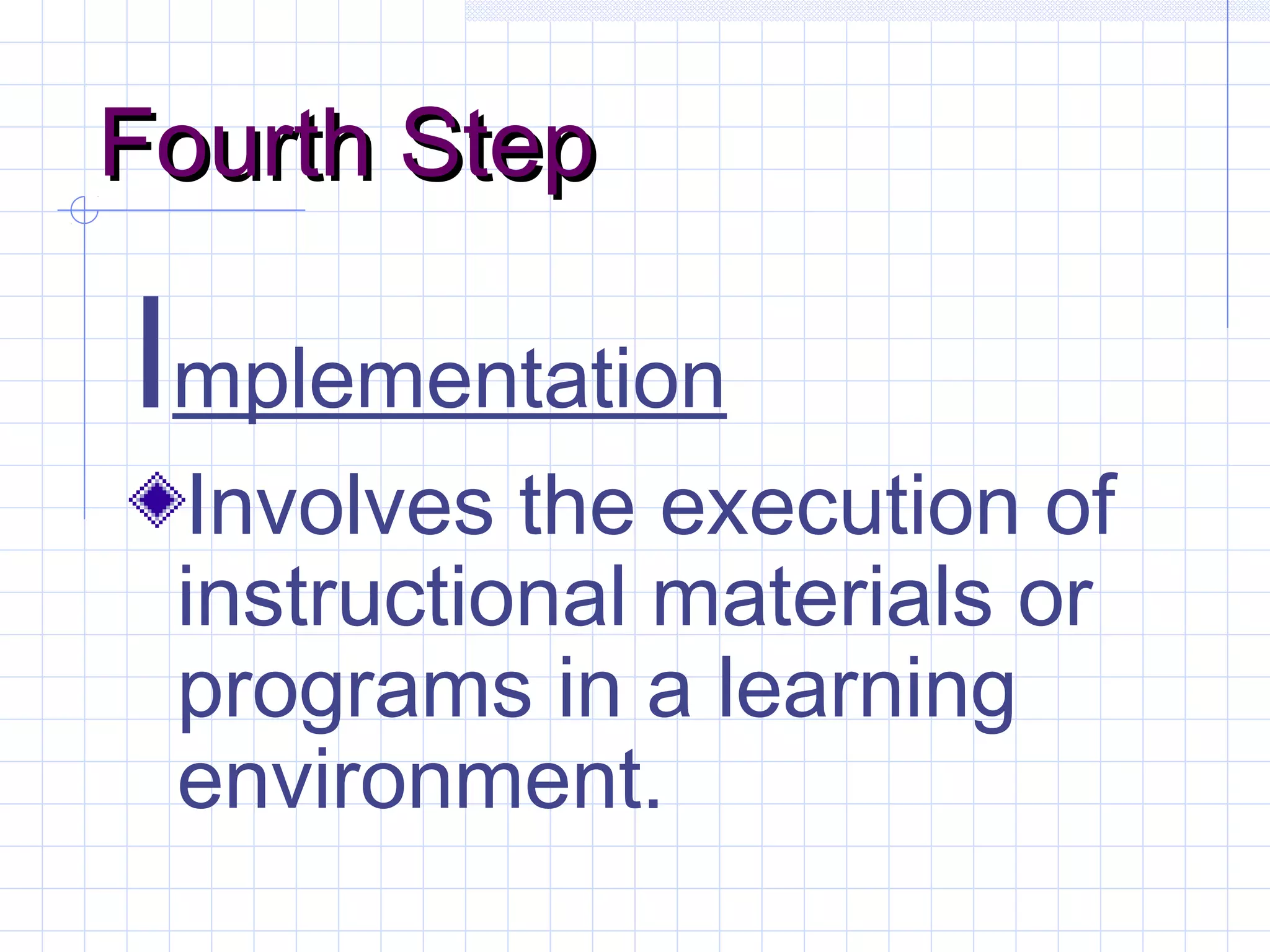 Fourth Step

Implementation

Involves the execution of instructional materials or programs in a learning environment.